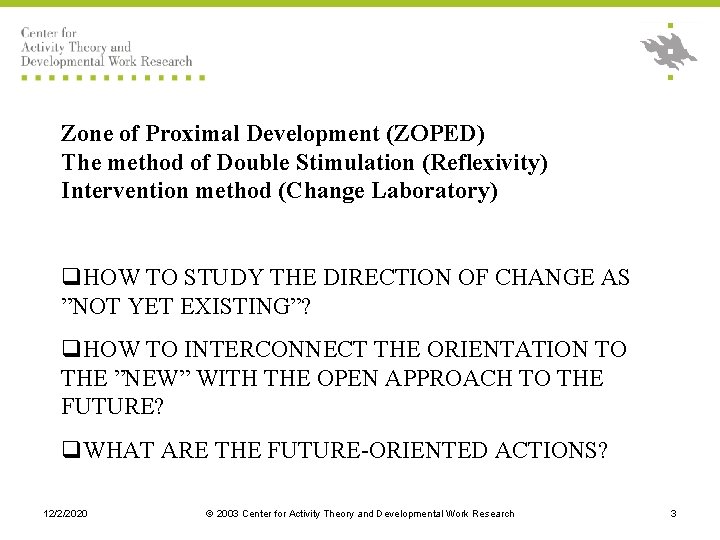 Center for
Activity Theory and
Developmental Work Research

Zone of Proximal Development (ZOPED)
The method of Double Stimulation (Reflexivity)
Intervention method (Change Laboratory)

❑HOW TO STUDY THE DIRECTION OF CHANGE AS ”NOT YET EXISTING”?

❑HOW TO INTERCONNECT THE ORIENTATION TO THE ”NEW” WITH THE OPEN APPROACH TO THE FUTURE?

❑WHAT ARE THE FUTURE-ORIENTED ACTIONS?

12/2/2020 © 2003 Center for Activity Theory and Developmental Work Research 3